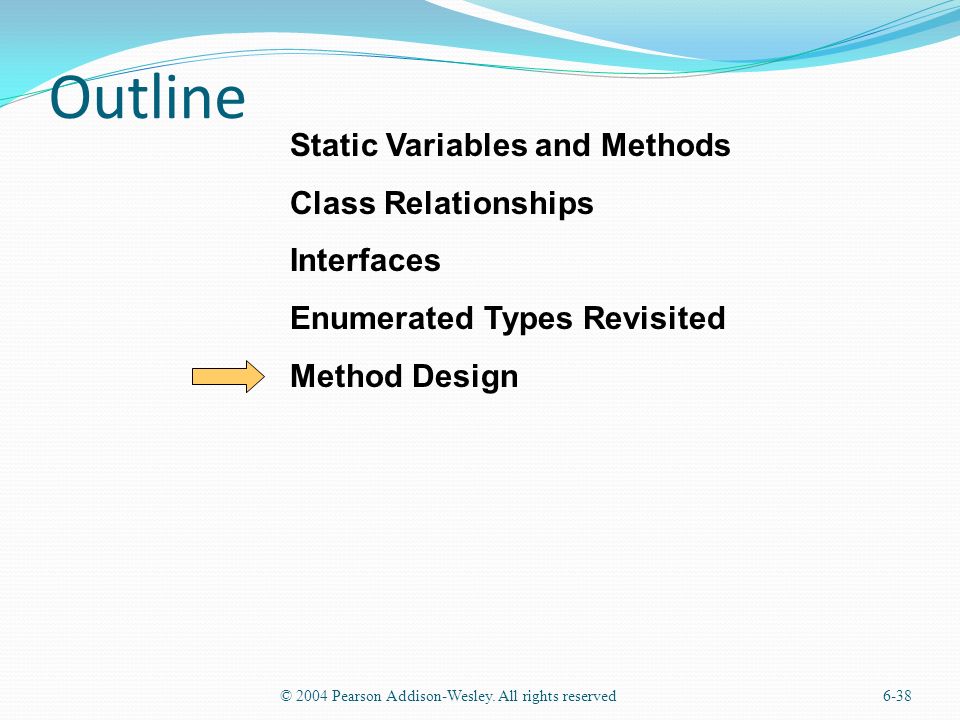 Outline

Static Variables and Methods

Class Relationships

Interfaces

Enumerated Types Revisited

Method Design

© 2004 Pearson Addison-Wesley. All rights reserved

6-38